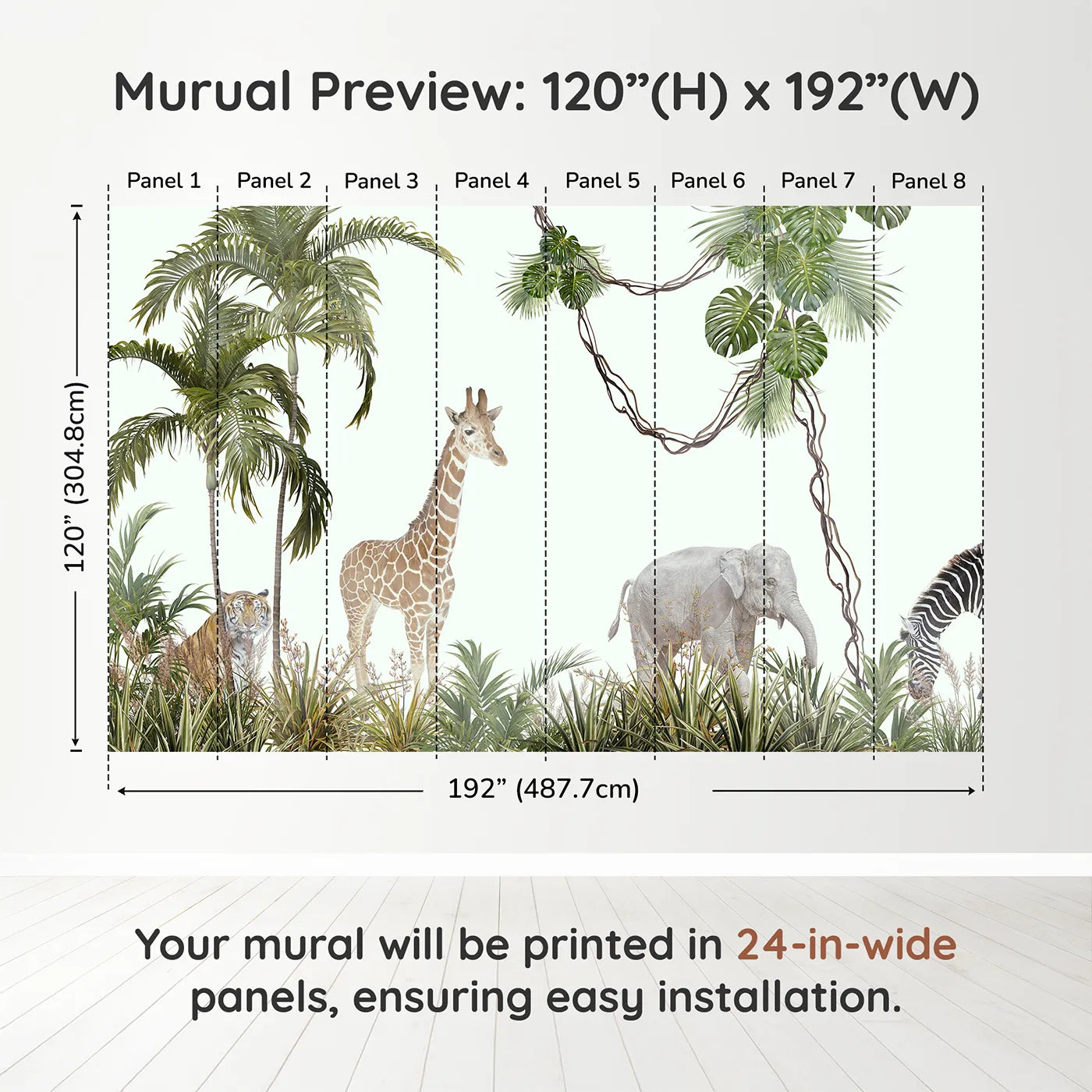 Murual Preview: 120”(H) x 192”(W)

Panel 1 Panel 2 Panel 3 Panel 4 Panel 5 Panel 6 Panel 7 Panel 8

120” (304.8cm)

192” (487.7cm)

Your mural will be printed in 24-in-wide panels, ensuring easy installation.